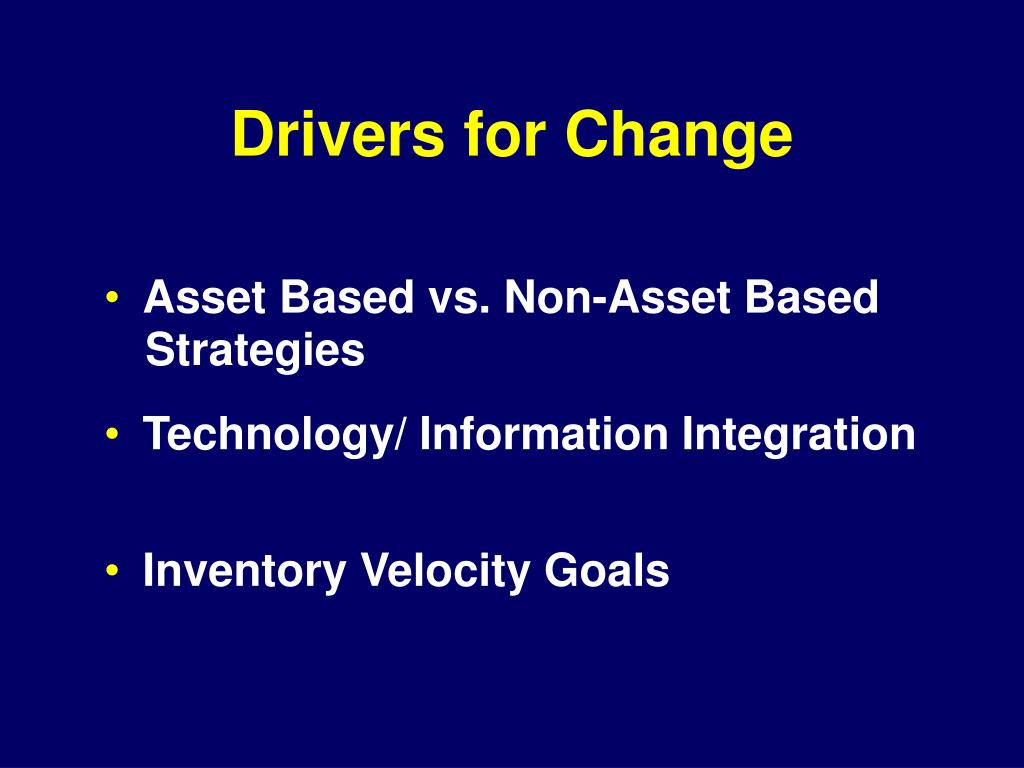 Drivers for Change

• Asset Based vs. Non-Asset Based Strategies

• Technology/ Information Integration

• Inventory Velocity Goals